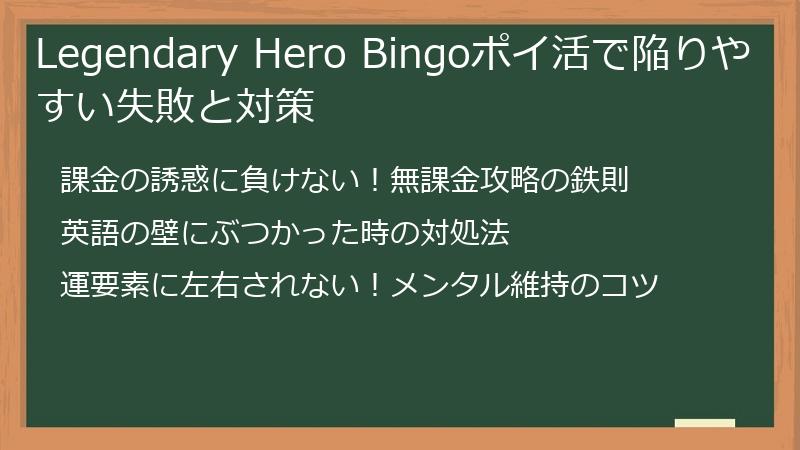 Legendary Hero Bingoポイ活で陥りやすい失敗と対策

課金の誘惑に負けない！無課金攻略の鉄則

英語の壁にぶつかった時の対処法

運要素に左右されない！メンタル維持のコツ